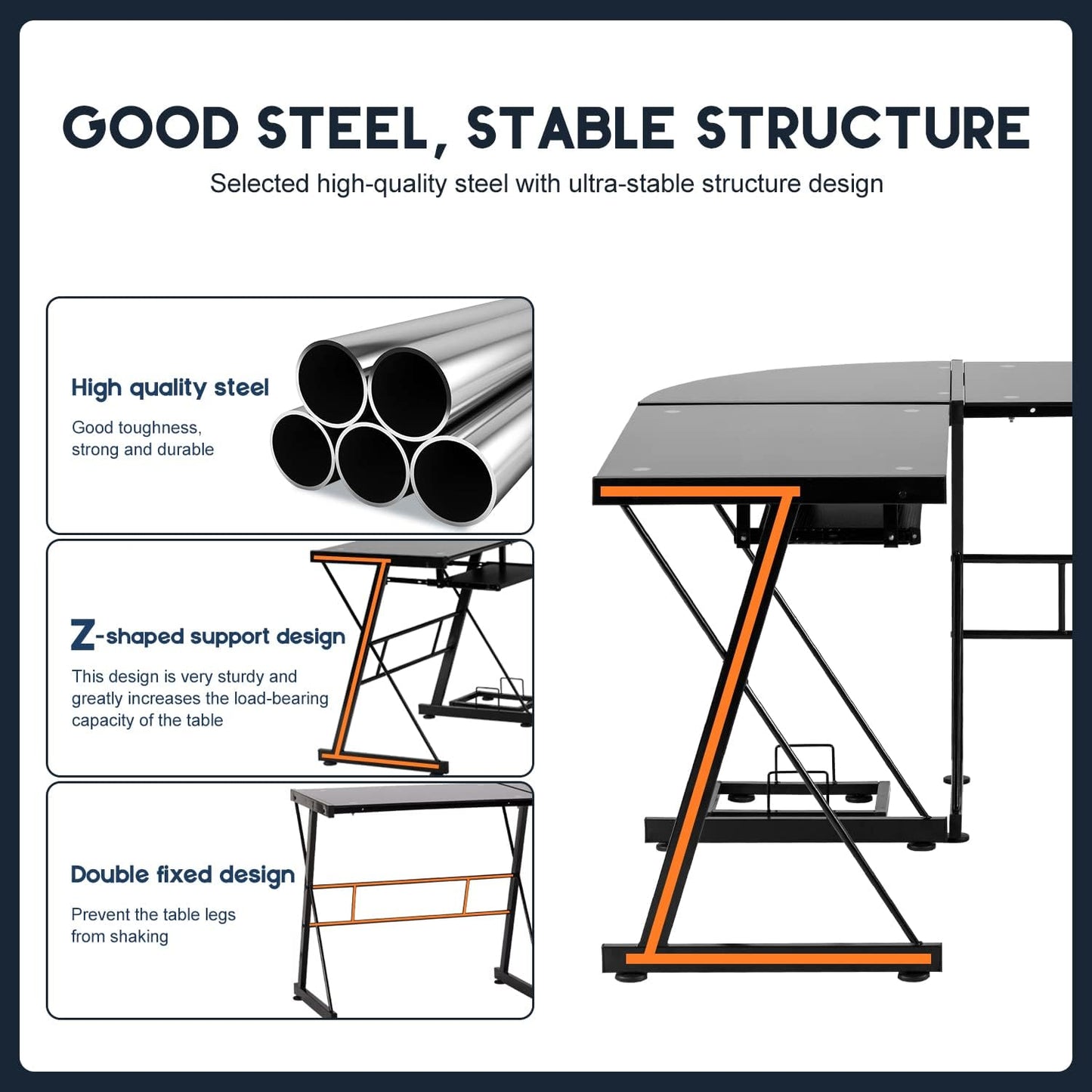 GOOD STEEL, STABLE STRUCTURE

Selected high-quality steel with ultra-stable structure design

High quality steel

Good toughness, strong and durable

Z-shaped support design

This design is very sturdy and greatly increases the load-bearing capacity of the table

Double fixed design

Prevent the table legs from shaking